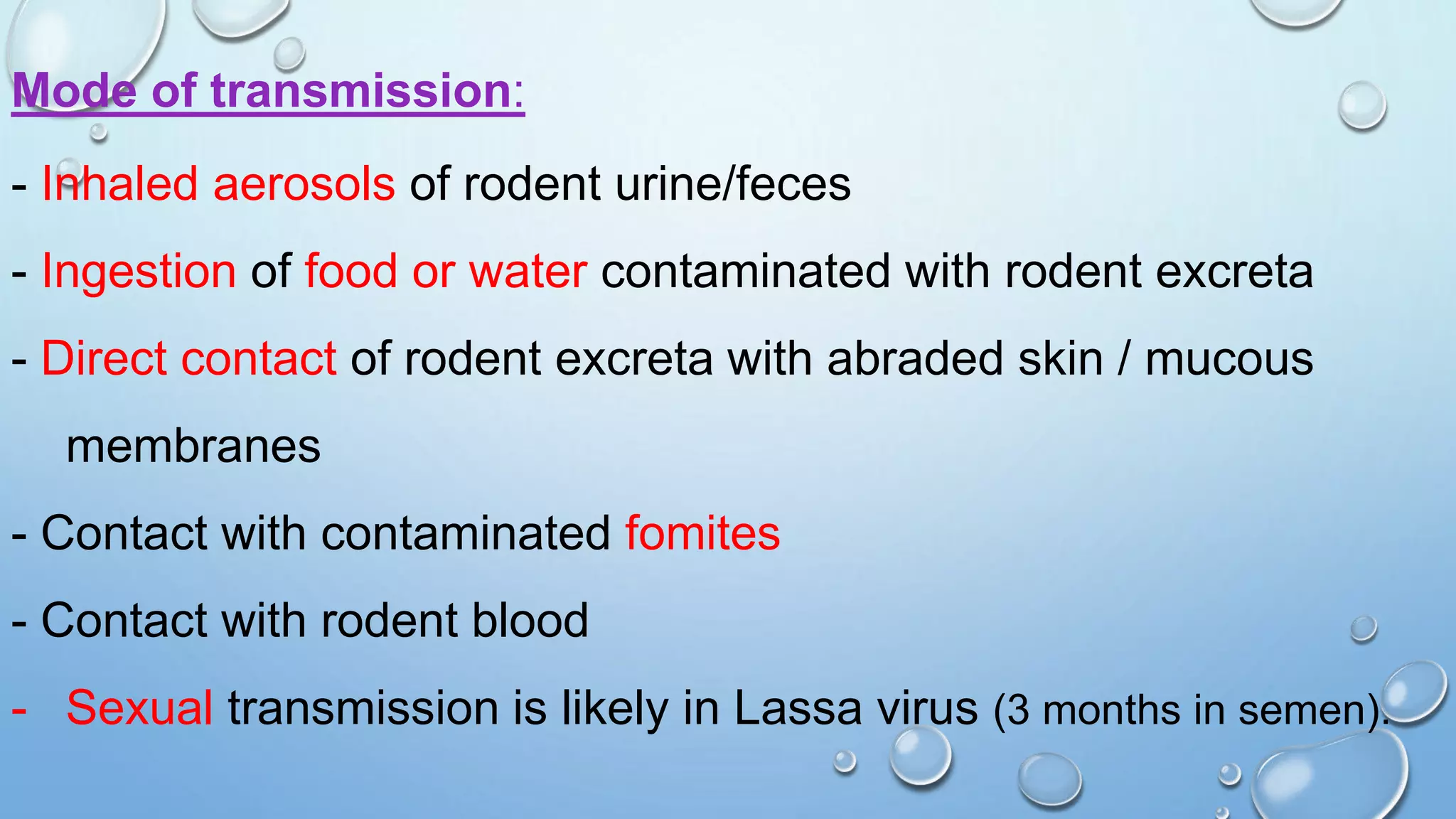 Mode of transmission:

- Inhaled aerosols of rodent urine/feces

- Ingestion of food or water contaminated with rodent excreta

- Direct contact of rodent excreta with abraded skin / mucous membranes

- Contact with contaminated fomites

- Contact with rodent blood

- Sexual transmission is likely in Lassa virus (3 months in semen).